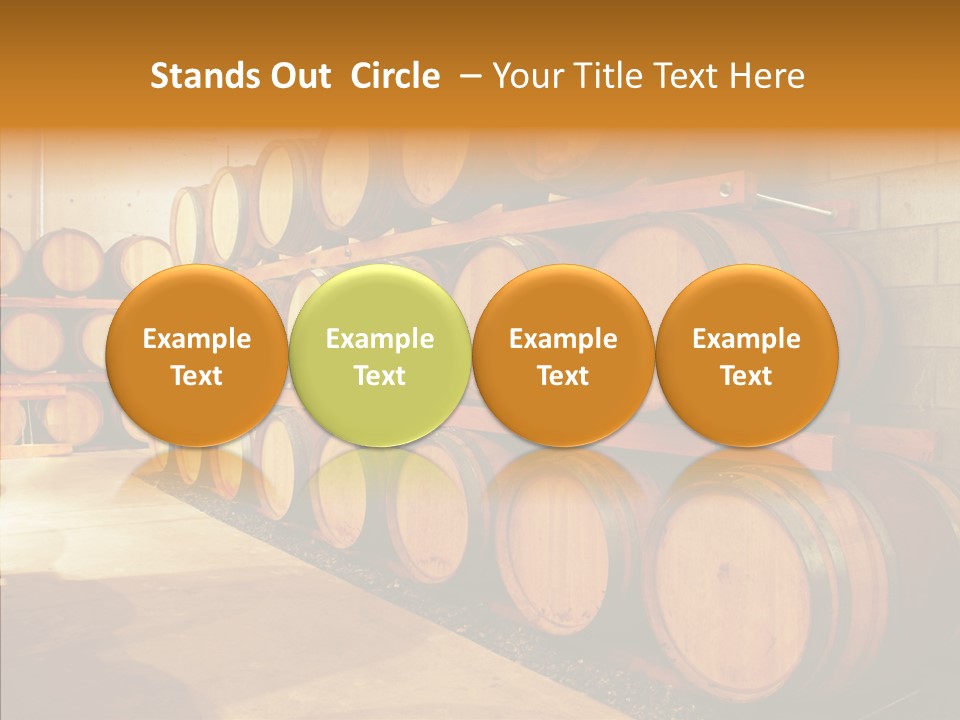 Stands Out Circle – Your Title Text Here

Example Text

Example Text

Example Text

Example Text